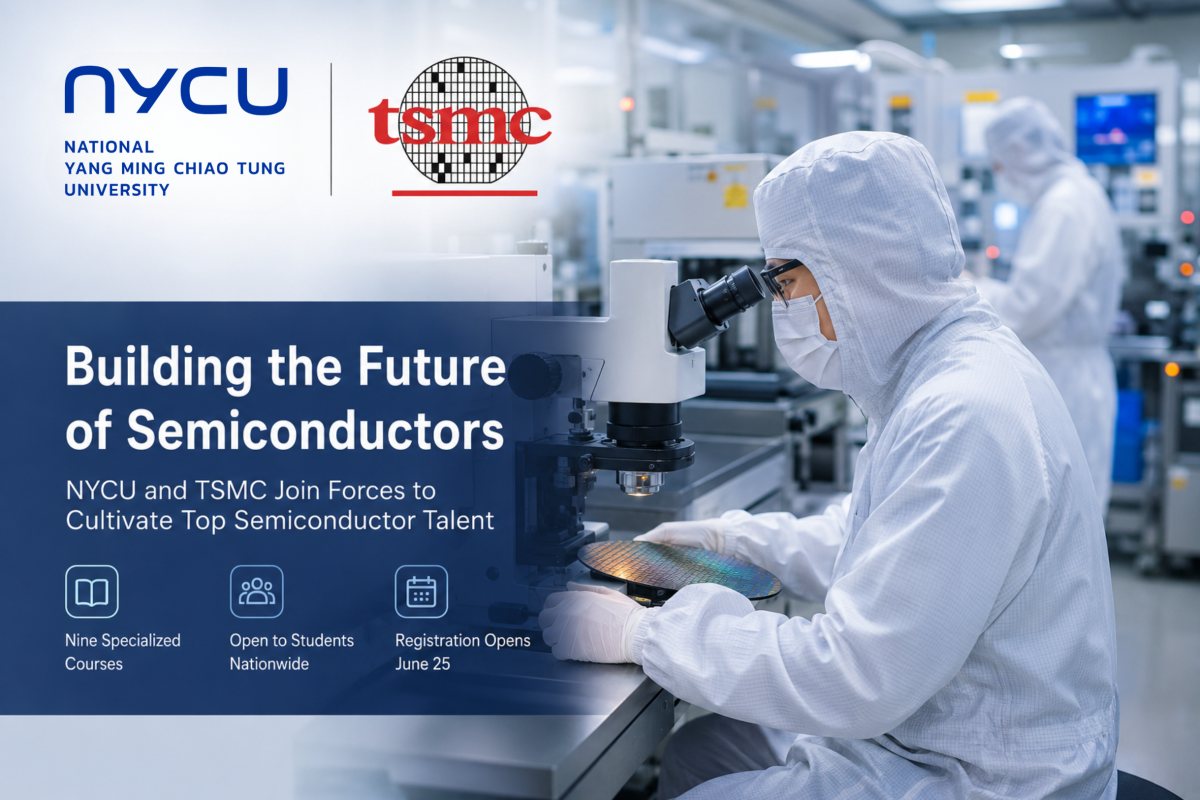 NYCU
NATIONAL
YANG MING CHIAO TUNG
UNIVERSITY

tsmc

Building the Future of Semiconductors

NYCU and TSMC Join Forces to Cultivate Top Semiconductor Talent

Nine Specialized Courses

Open to Students Nationwide

Registration Opens June 25